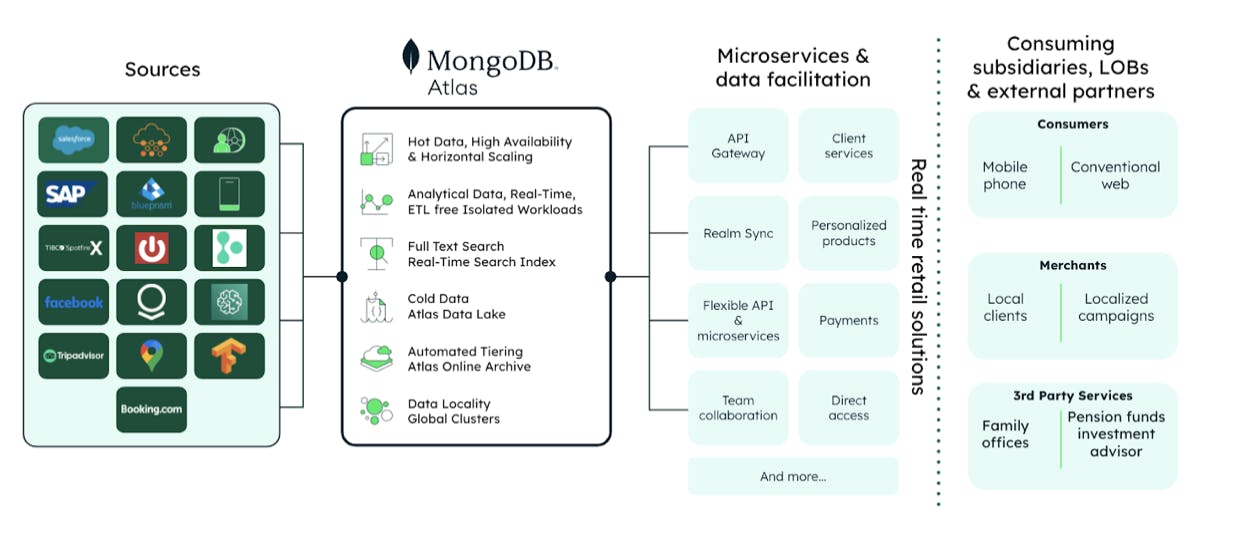 Sources

salesforce

SAP

blueprism

TIBCO Spotfire X

facebook

Tripadvisor

Booking.com

MongoDB. Atlas

Hot Data, High Availability & Horizontal Scaling

Analytical Data, Real-Time, ETL free Isolated Workloads

Full Text Search Real-Time Search Index

Cold Data Atlas Data Lake

Automated Tiering Atlas Online Archive

Data Locality Global Clusters

Microservices & data facilitation

API Gateway

Client services

Realm Sync

Personalized products

Flexible API & microservices

Payments

Team collaboration

Direct access

And more...

Real time retail solutions

Consuming subsidiaries, LOBs & external partners

Consumers

Mobile phone

Conventional web

Merchants

Local clients

Localized campaigns

3rd Party Services

Family offices

Pension funds investment advisor